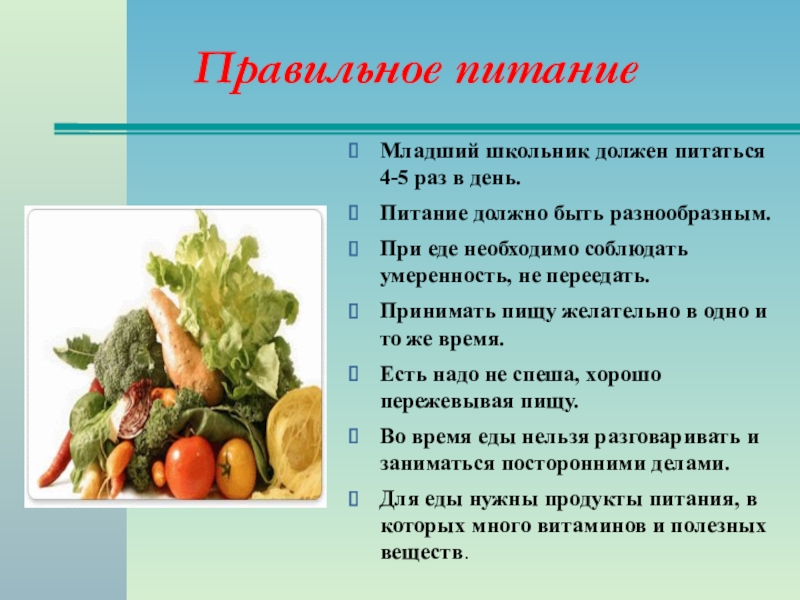 Правильное питание

Младший школьник должен питаться 4-5 раз в день.

Питание должно быть разнообразным.

При еде необходимо соблюдать умеренность, не переедать.

Принимать пищу желательно в одно и то же время.

Есть надо не спеша, хорошо пережевывая пищу.

Во время еды нельзя разговаривать и заниматься посторонними делами.

Для еды нужны продукты питания, в которых много витаминов и полезных веществ.